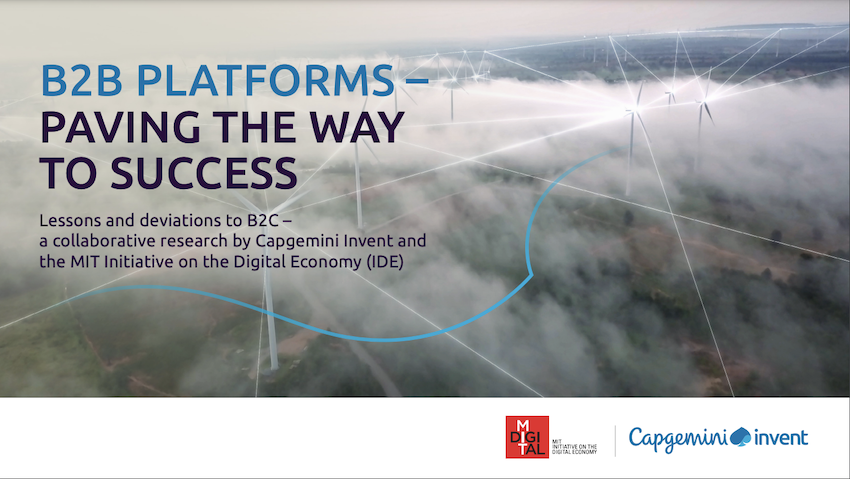 B2B PLATFORMS – PAVING THE WAY TO SUCCESS

Lessons and deviations to B2C – a collaborative research by Capgemini Invent and the MIT Initiative on the Digital Economy (IDE)

MIT DIGITAL
MIT INITIATIVE ON THE DIGITAL ECONOMY

Capgemini invent